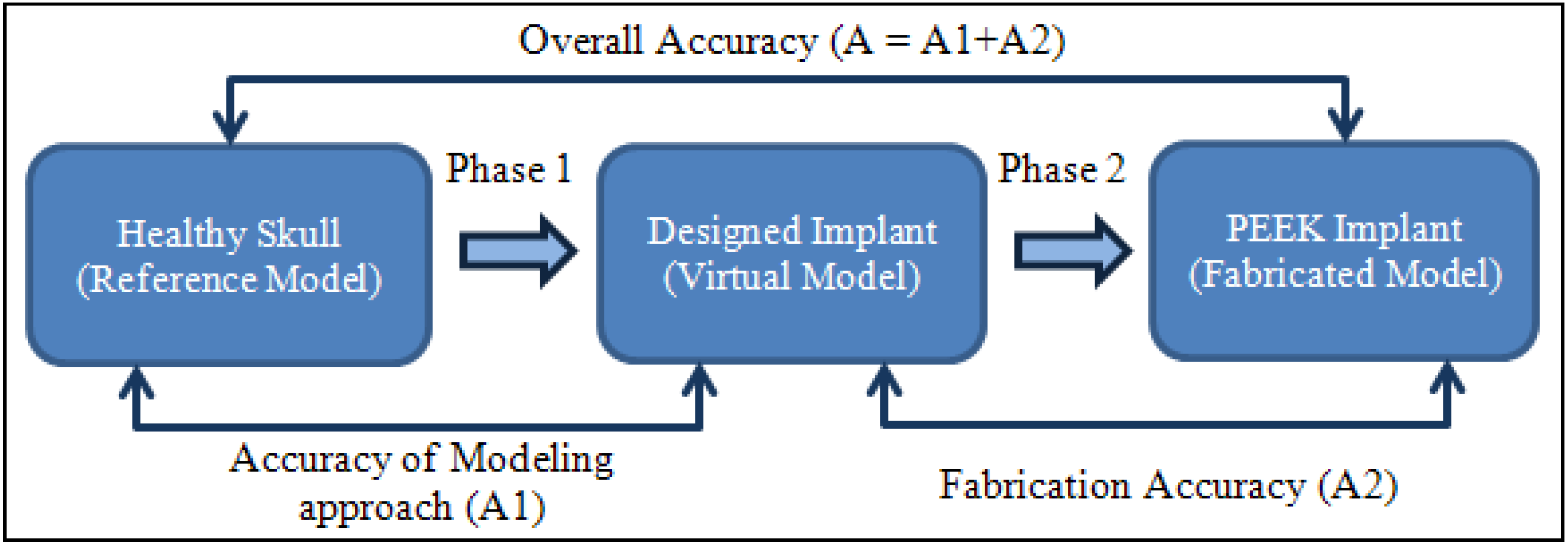 Overall Accuracy (A = A1+A2)

Healthy Skull (Reference Model)

Phase 1

Designed Implant (Virtual Model)

Phase 2

PEEK Implant (Fabricated Model)

Accuracy of Modeling approach (A1)

Fabrication Accuracy (A2)